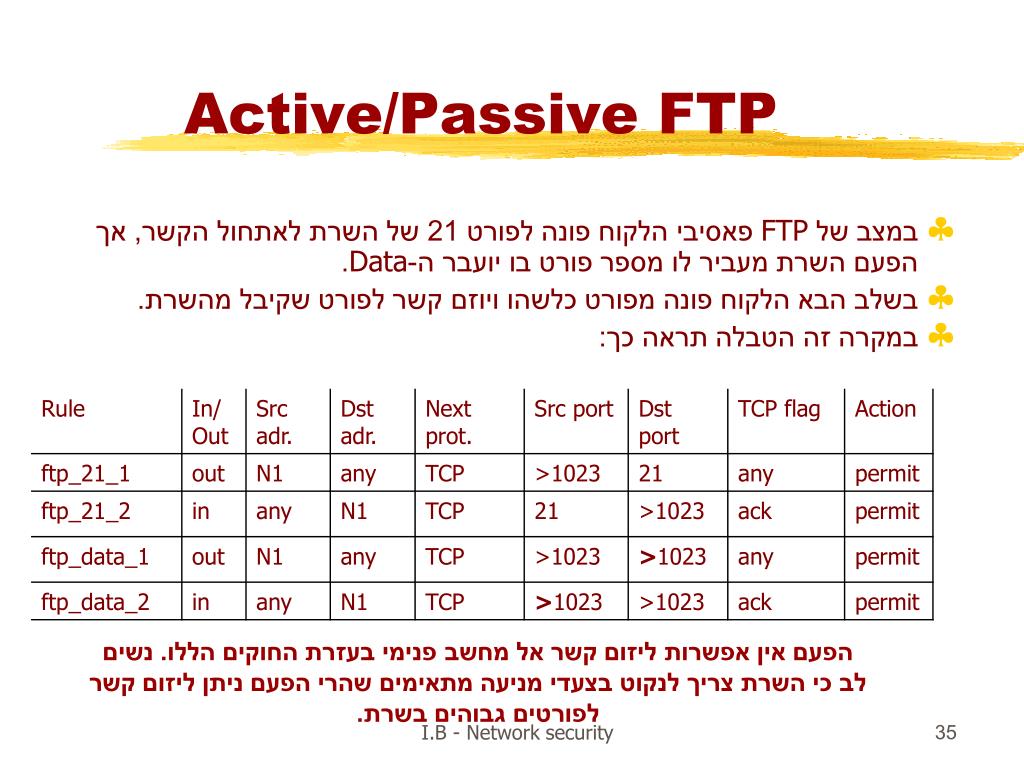 Active/Passive FTP

במצב של FTP פאסיבי הלקוח פונה לפורט 21 של השרת לאתחול הקשר, אך הפעם השרת מעביר לו מספר פורט בו יועבר ה-Data.

בשלב הבא הלקוח פונה מפורט כלשהו ויוזם קשר לפורט שקיבל מהשרת.

במקרה זה הטבלה תראה כך:

| Rule | In/ Out | Src adr. | Dst adr. | Next prot. | Src port | Dst port | TCP flag | Action |
|---|---|---|---|---|---|---|---|---|
| ftp_21_1 | out | N1 | any | TCP | >1023 | 21 | any | permit |
| ftp_21_2 | in | any | N1 | TCP | 21 | >1023 | ack | permit |
| ftp_data_1 | out | N1 | any | TCP | >1023 | >1023 | any | permit |
| ftp_data_2 | in | any | N1 | TCP | >1023 | >1023 | ack | permit |

הפעם אין אפשרות ליזום קשר אל מחשב פנימי בעזרת החוקים הללו. נשים לב כי השרת צריך לנקוט בצעדי מניעה מתאימים שהרי הפעם ניתן ליזום קשר לפורטים גבוהים בשרת.

I.B - Network security

35